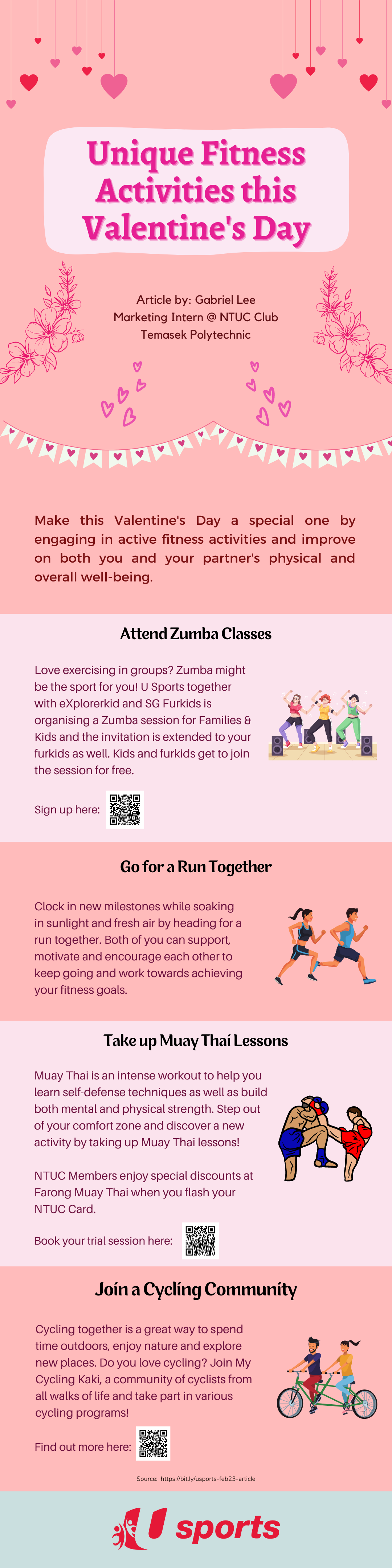 Unique Fitness Activities this Valentine's Day

Article by: Gabriel Lee
Marketing Intern @ NTUC Club
Temasek Polytechnic

Make this Valentine's Day a special one by engaging in active fitness activities and improve on both you and your partner's physical and overall well-being.

Attend Zumba Classes

Love exercising in groups? Zumba might be the sport for you! U Sports together with eXplorerkid and SG Furkids is organising a Zumba session for Families & Kids and the invitation is extended to your furkids as well. Kids and furkids get to join the session for free.

Sign up here:

Go for a Run Together

Clock in new milestones while soaking in sunlight and fresh air by heading for a run together. Both of you can support, motivate and encourage each other to keep going and work towards achieving your fitness goals.

Take up Muay Thai Lessons

Muay Thai is an intense workout to help you learn self-defense techniques as well as build both mental and physical strength. Step out of your comfort zone and discover a new activity by taking up Muay Thai lessons!

NTUC Members enjoy special discounts at Farong Muay Thai when you flash your NTUC Card.

Book your trial session here:

Join a Cycling Community

Cycling together is a great way to spend time outdoors, enjoy nature and explore new places. Do you love cycling? Join My Cycling Kaki, a community of cyclists from all walks of life and take part in various cycling programs!

Find out more here:

Source: https://bit.ly/usports-feb23-article

U sports